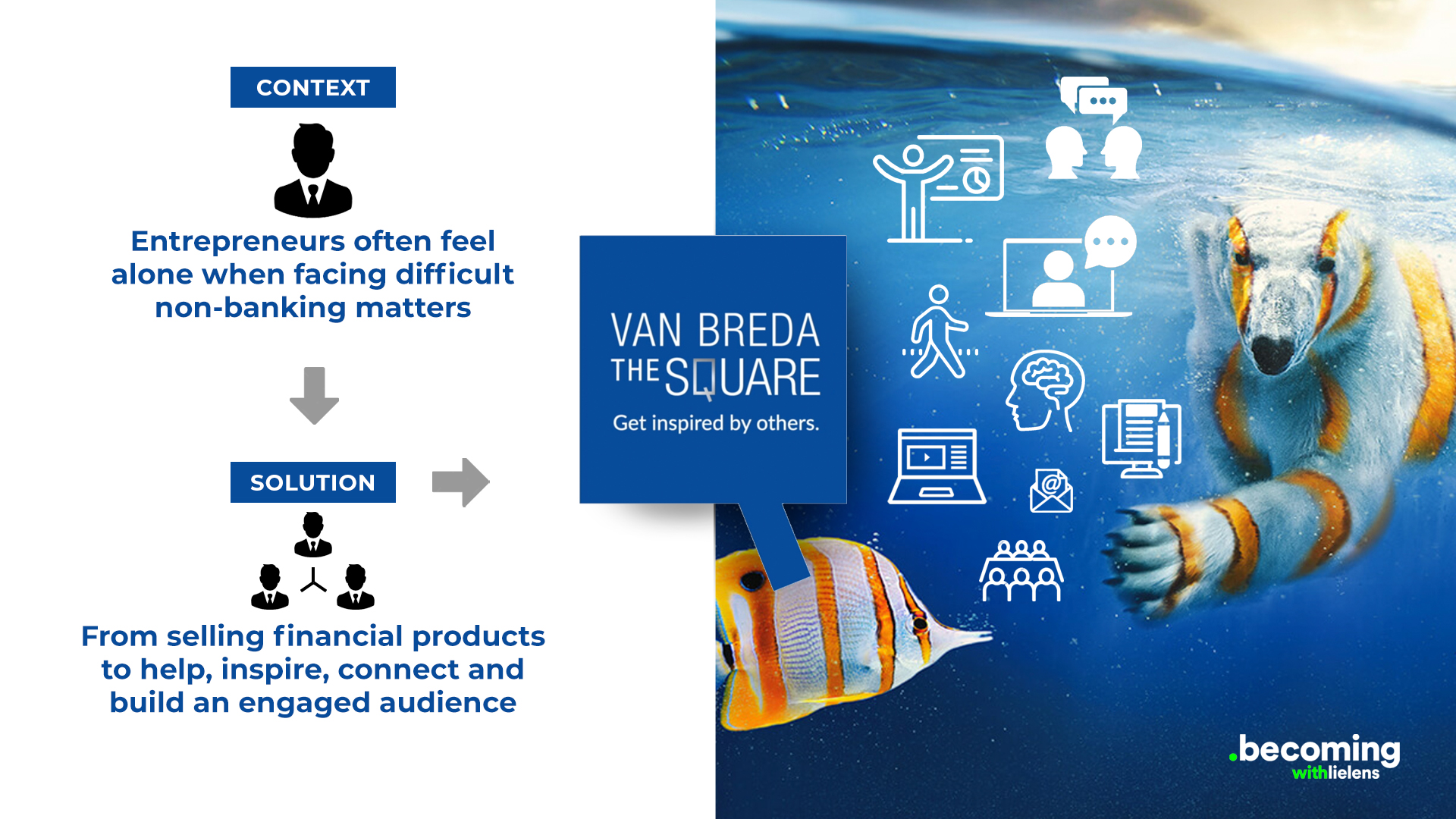 CONTEXT

Entrepreneurs often feel alone when facing difficult non-banking matters

SOLUTION

From selling financial products to help, inspire, connect and build an engaged audience

VAN BREDA
THE SQUARE
Get inspired by others.

.becoming
withlielens